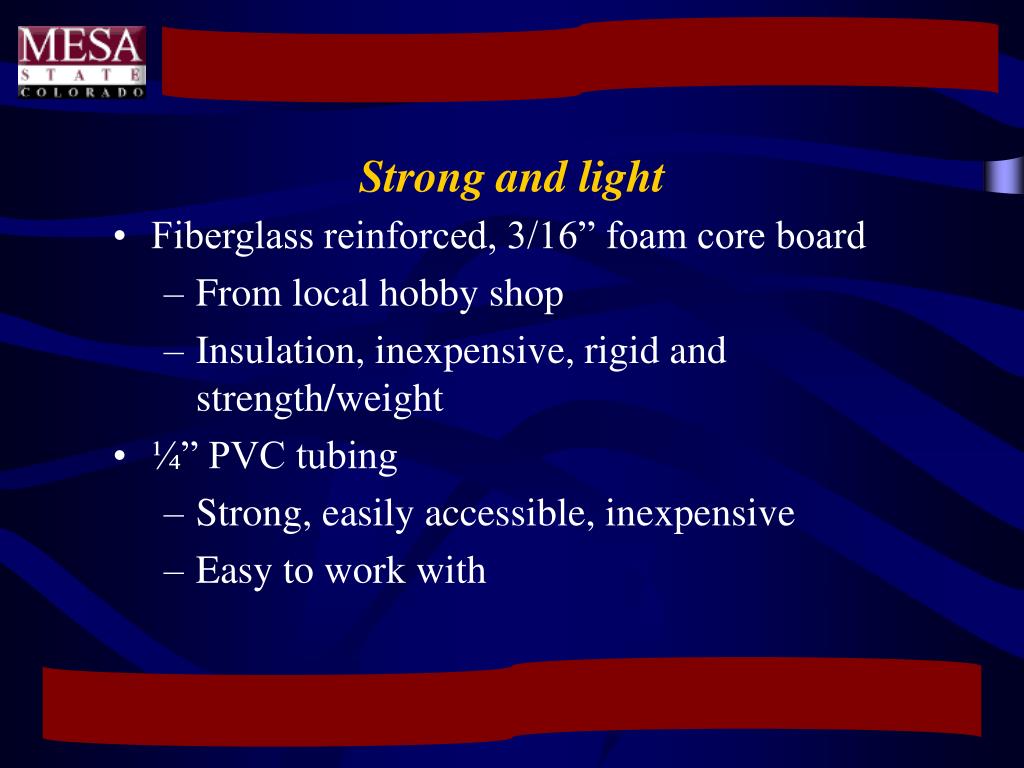 MESA
STATE
COLORADO

Strong and light

• Fiberglass reinforced, 3/16” foam core board
– From local hobby shop
– Insulation, inexpensive, rigid and strength/weight
• ¼” PVC tubing
– Strong, easily accessible, inexpensive
– Easy to work with